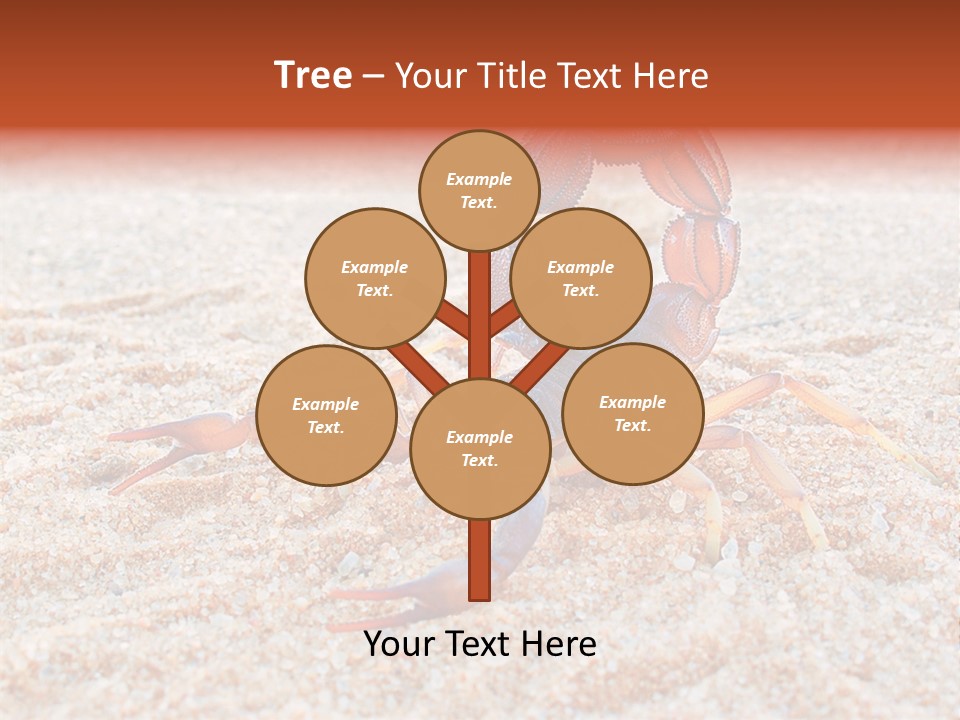 Tree – Your Title Text Here

Example Text.

Example Text.

Example Text.

Example Text.

Example Text.

Example Text.

Your Text Here